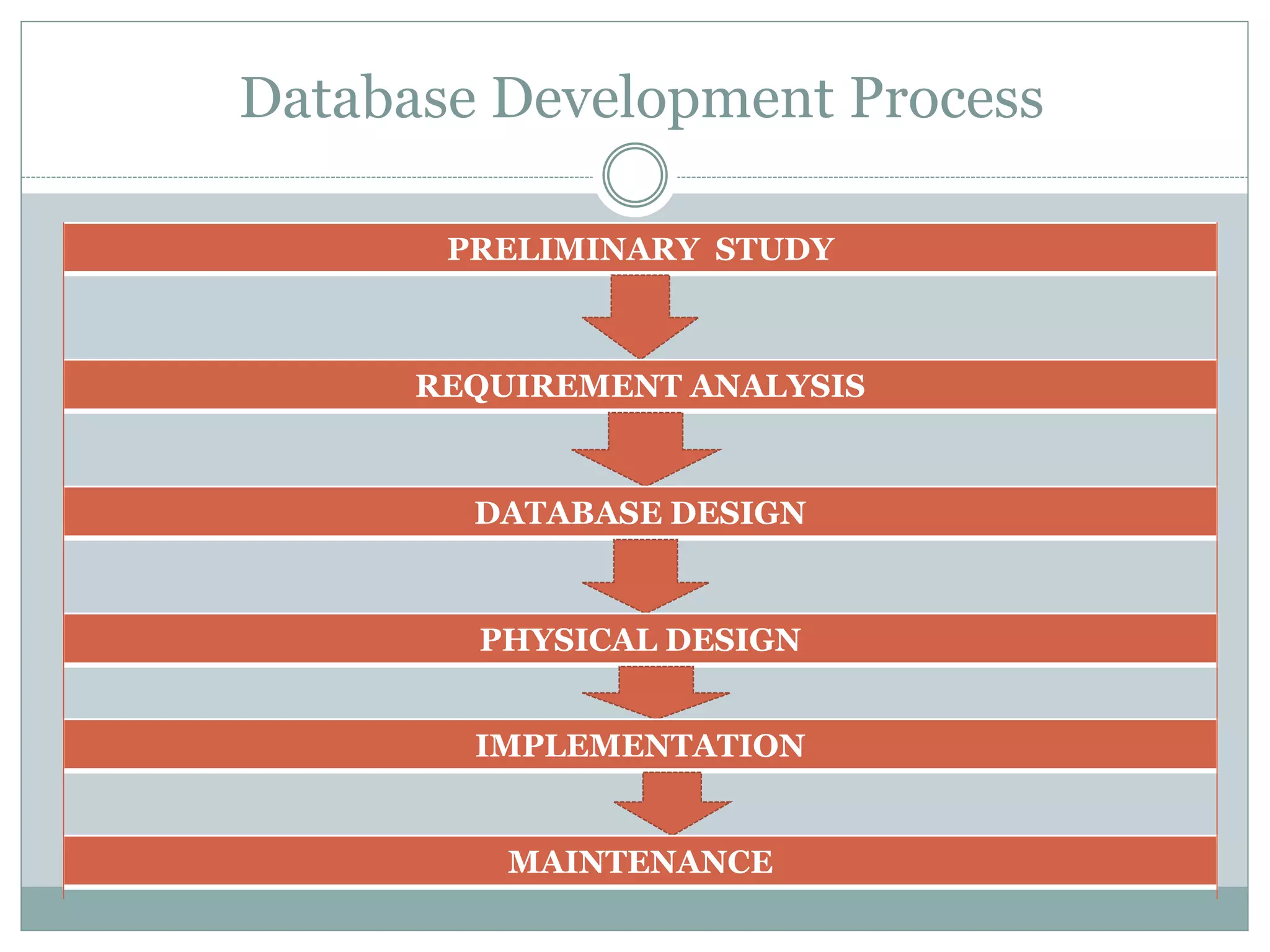 Database Development Process

PRELIMINARY STUDY

REQUIREMENT ANALYSIS

DATABASE DESIGN

PHYSICAL DESIGN

IMPLEMENTATION

MAINTENANCE